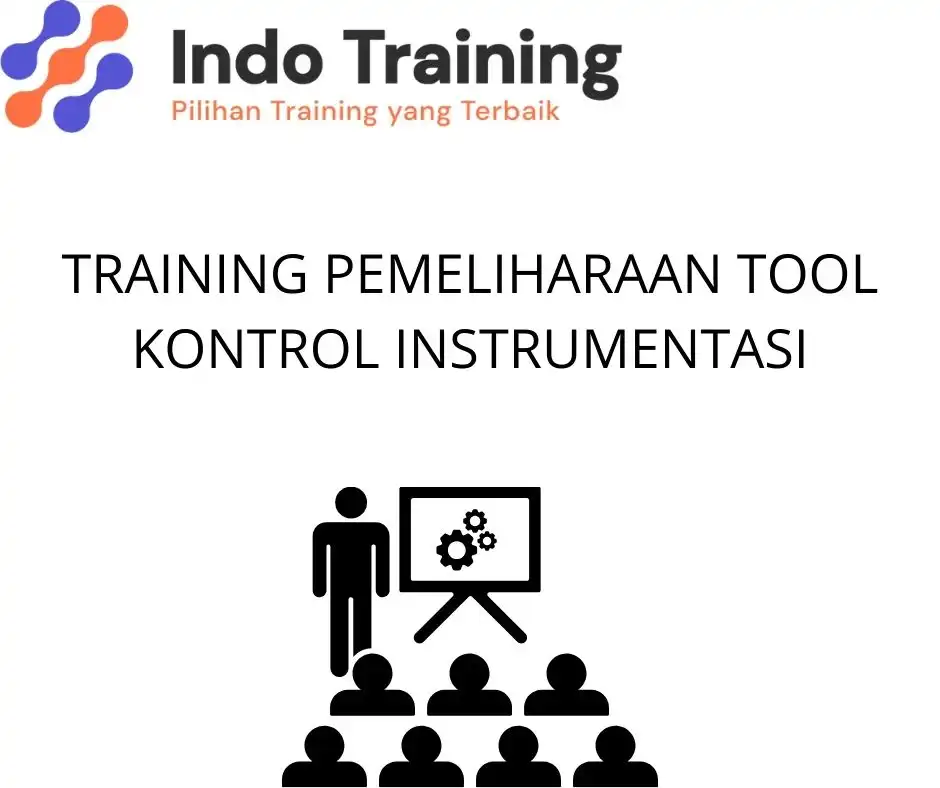 Indo Training
Pilihan Training yang Terbaik

TRAINING PEMELIHARAAN TOOL KONTROL INSTRUMENTASI